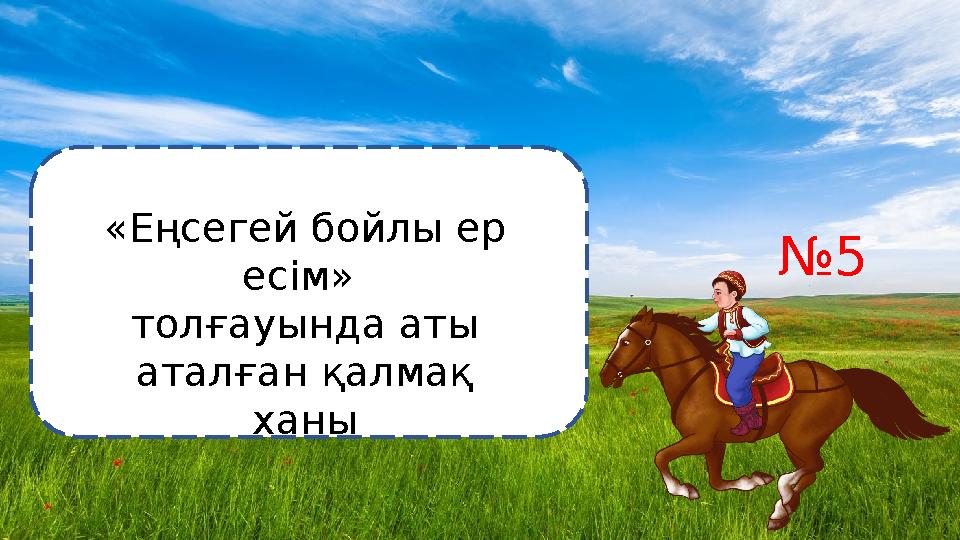 «Еңсегей бойлы ер есім» толғауында аты аталған қалмақ ханы

№5